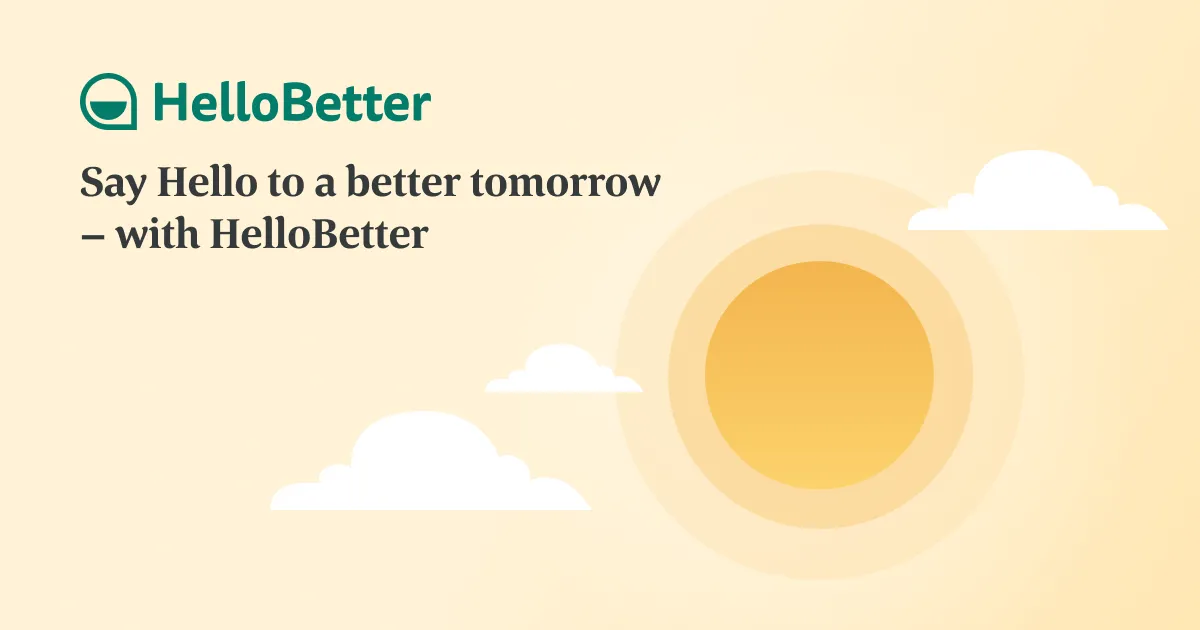 HelloBetter

Say Hello to a better tomorrow – with HelloBetter